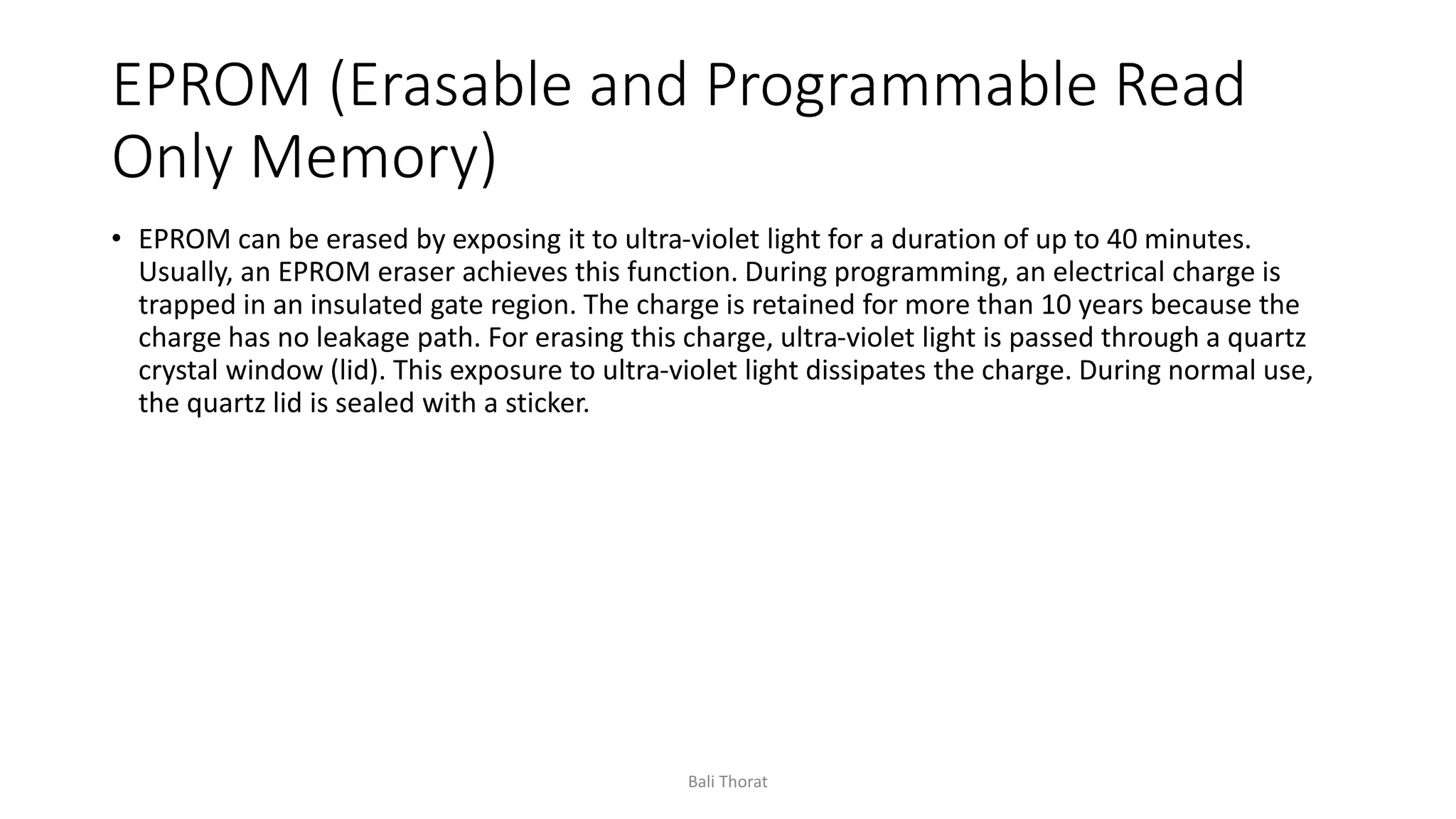 EPROM (Erasable and Programmable Read Only Memory)

• EPROM can be erased by exposing it to ultra-violet light for a duration of up to 40 minutes. Usually, an EPROM eraser achieves this function. During programming, an electrical charge is trapped in an insulated gate region. The charge is retained for more than 10 years because the charge has no leakage path. For erasing this charge, ultra-violet light is passed through a quartz crystal window (lid). This exposure to ultra-violet light dissipates the charge. During normal use, the quartz lid is sealed with a sticker.

Bali Thorat